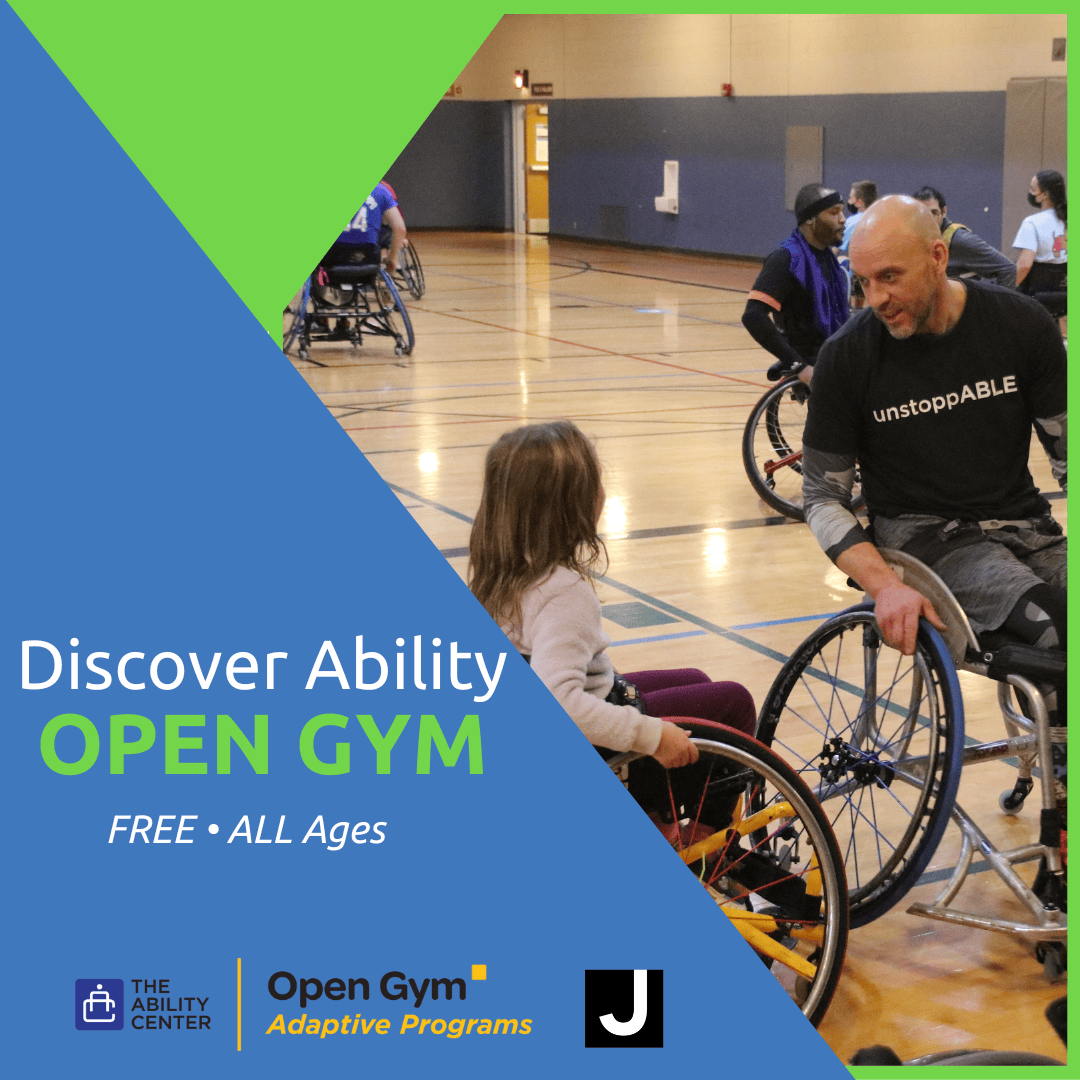 unstoppABLE

Discover Ability
OPEN GYM

FREE • ALL Ages

THE ABILITY CENTER

Open Gym
Adaptive Programs

J